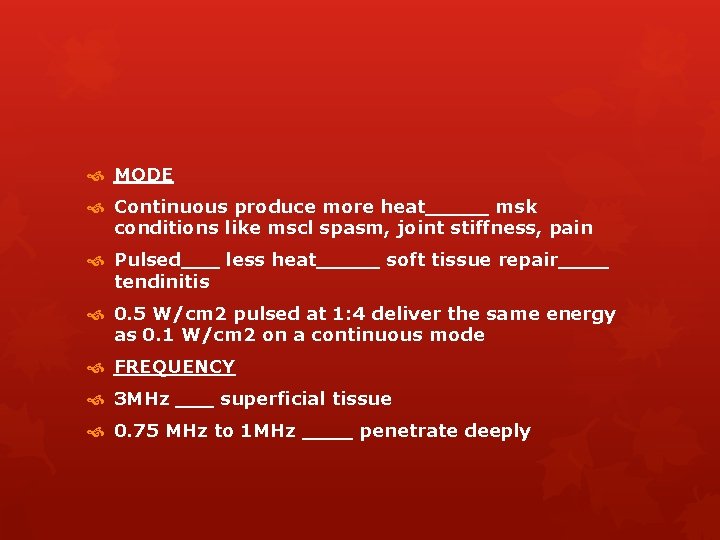 MODE

Continuous produce more heat_____ msk conditions like mscl spasm, joint stiffness, pain

Pulsed___ less heat_____ soft tissue repair____ tendinitis

0.5 W/cm2 pulsed at 1:4 deliver the same energy as 0.1 W/cm2 on a continuous mode

FREQUENCY

3MHz ___ superficial tissue

0.75 MHz to 1MHz ____ penetrate deeply